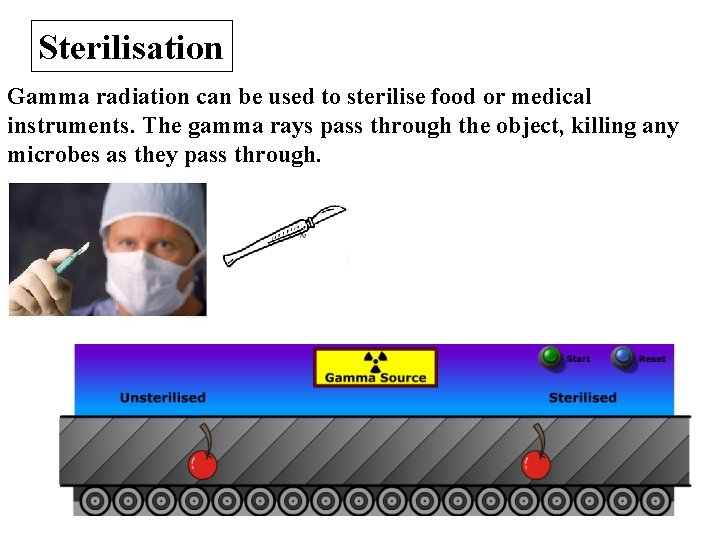 Sterilisation

Gamma radiation can be used to sterilise food or medical instruments. The gamma rays pass through the object, killing any microbes as they pass through.

Gamma Source

Start

Reset

Unsterilised

Sterilised